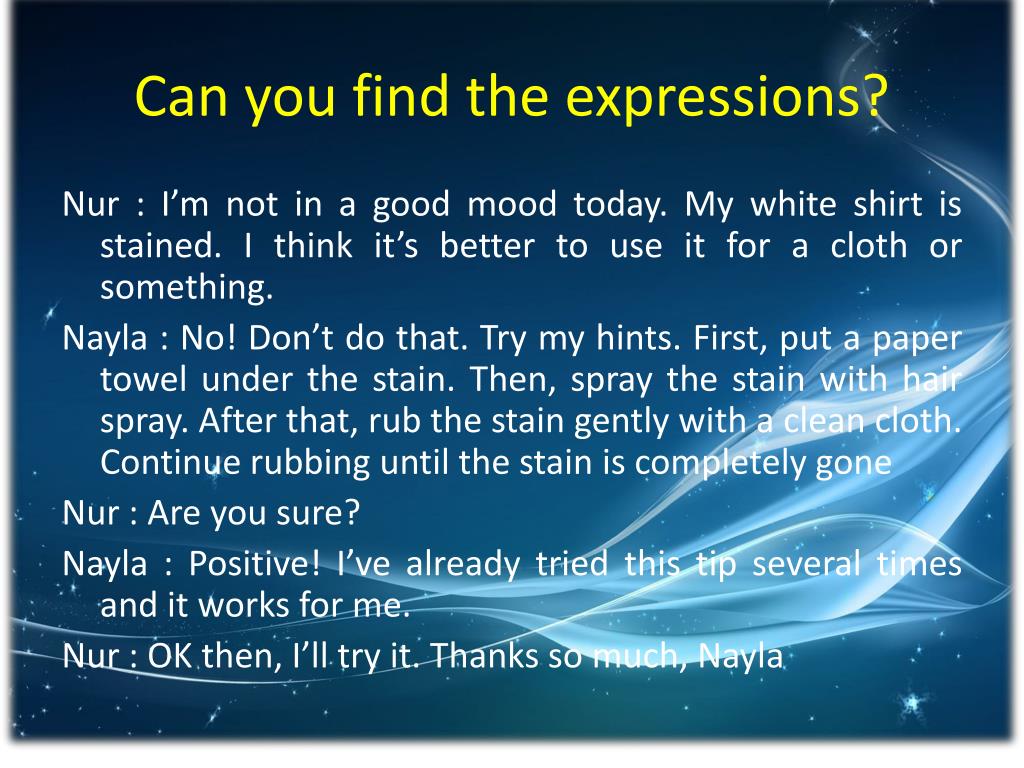 Can you find the expressions?

Nur : I’m not in a good mood today. My white shirt is stained. I think it’s better to use it for a cloth or something.

Nayla : No! Don’t do that. Try my hints. First, put a paper towel under the stain. Then, spray the stain with hair spray. After that, rub the stain gently with a clean cloth. Continue rubbing until the stain is completely gone

Nur : Are you sure?

Nayla : Positive! I’ve already tried this tip several times and it works for me.

Nur : OK then, I’ll try it. Thanks so much, Nayla